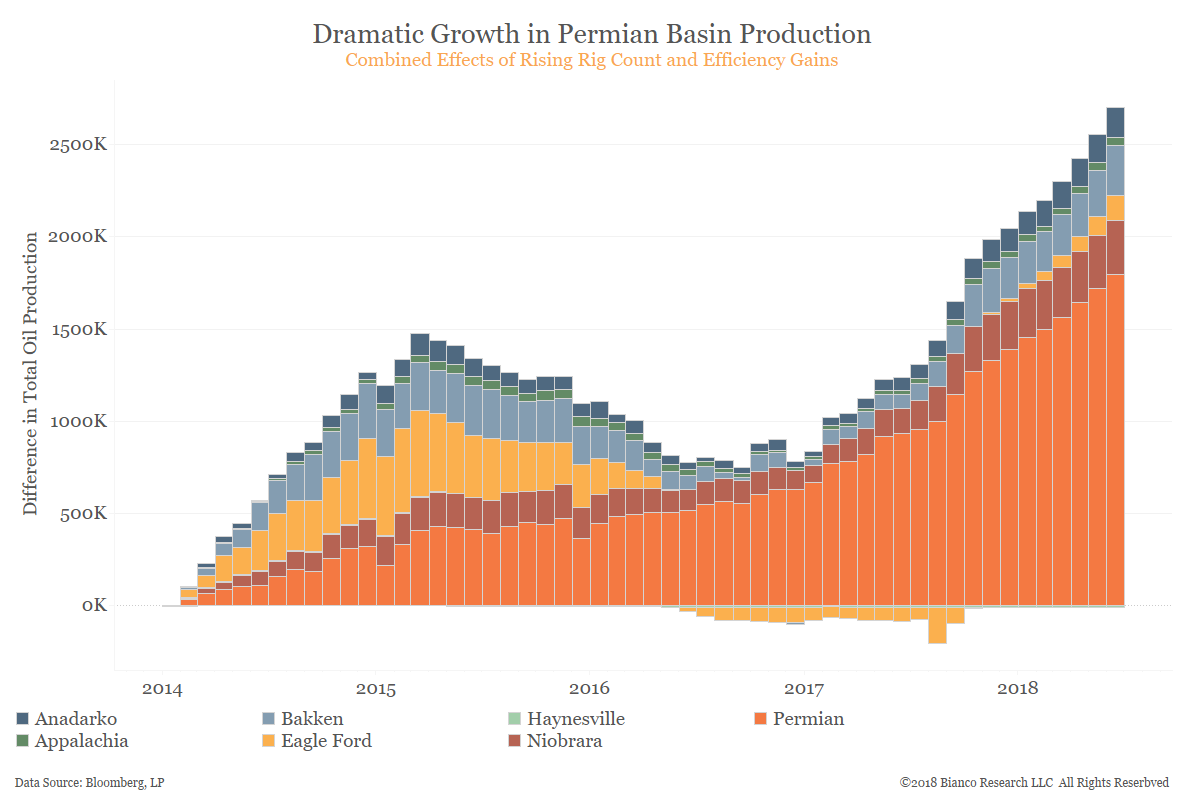 Dramatic Growth in Permian Basin Production
Combined Effects of Rising Rig Count and Efficiency Gains

Difference in Total Oil Production

2500K
2000K
1500K
1000K
500K
0K

2014
2015
2016
2017
2018

Anadarko
Appalachia
Bakken
Eagle Ford
Haynesville
Niobrara
Permian

Data Source: Bloomberg, LP
©2018 Bianco Research LLC All Rights Reserbved